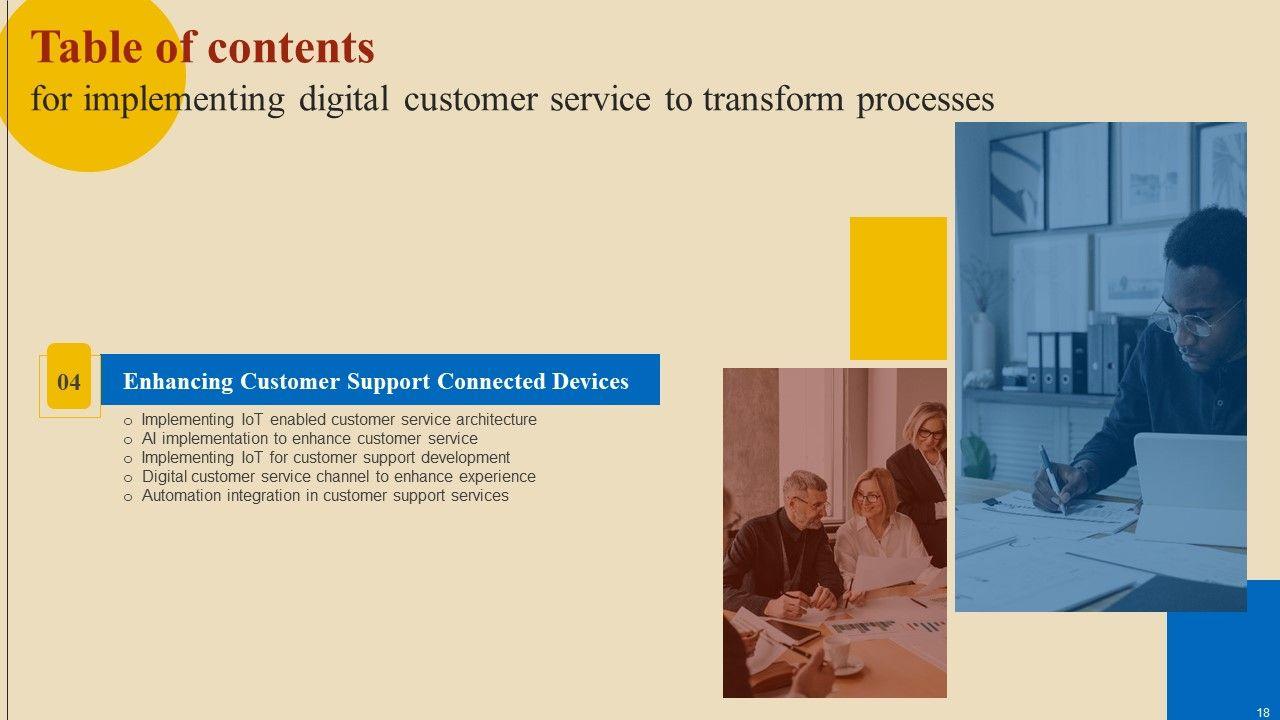 Table of contents
for implementing digital customer service to transform processes

04 Enhancing Customer Support Connected Devices

o Implementing IoT enabled customer service architecture
o AI implementation to enhance customer service
o Implementing IoT for customer support development
o Digital customer service channel to enhance experience
o Automation integration in customer support services

18